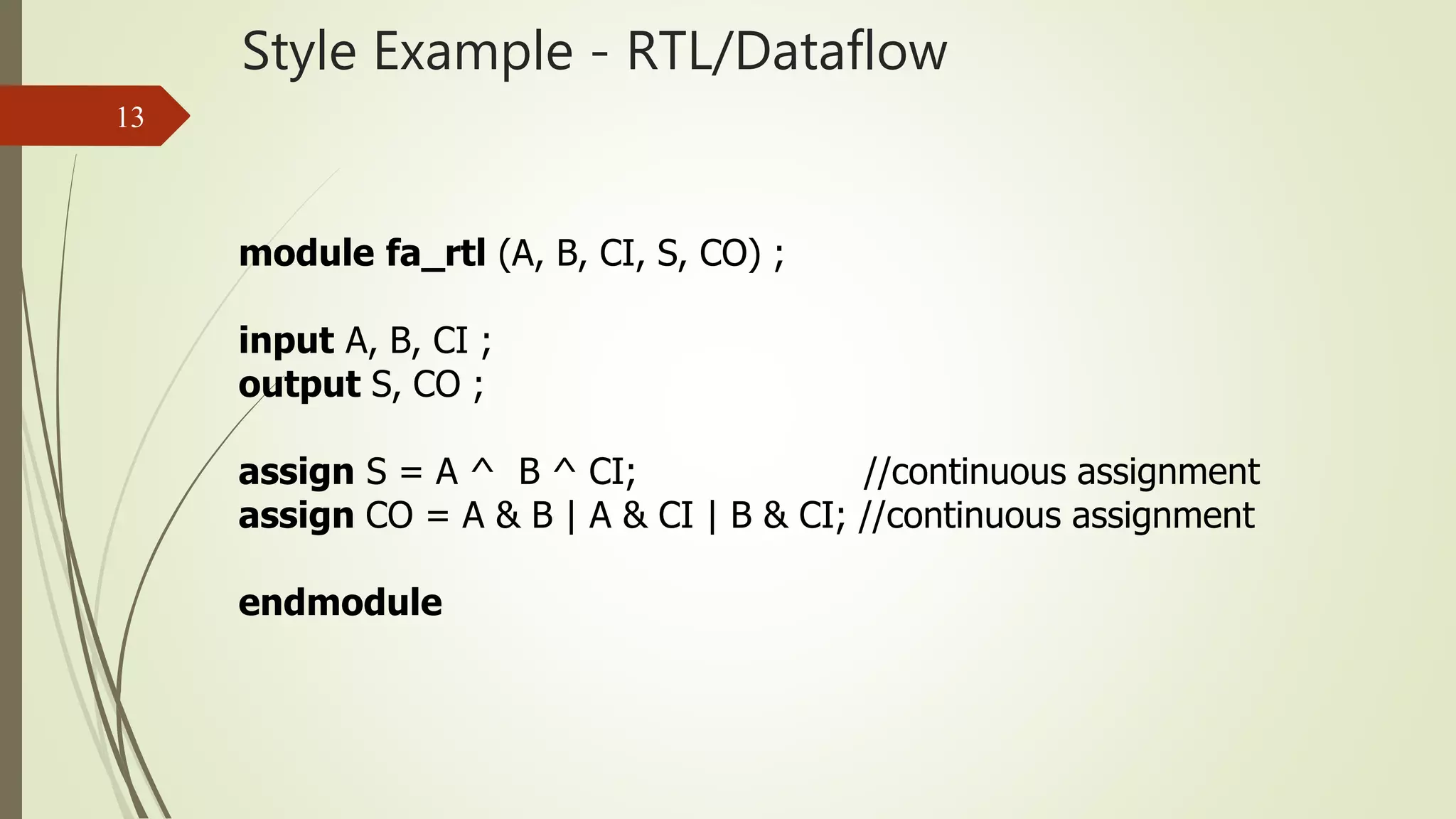 Style Example - RTL/Dataflow

13

module fa_rtl (A, B, CI, S, CO) ;

input A, B, CI ;
output S, CO ;

assign S = A ^ B ^ CI; //continuous assignment
assign CO = A & B | A & CI | B & CI; //continuous assignment

endmodule